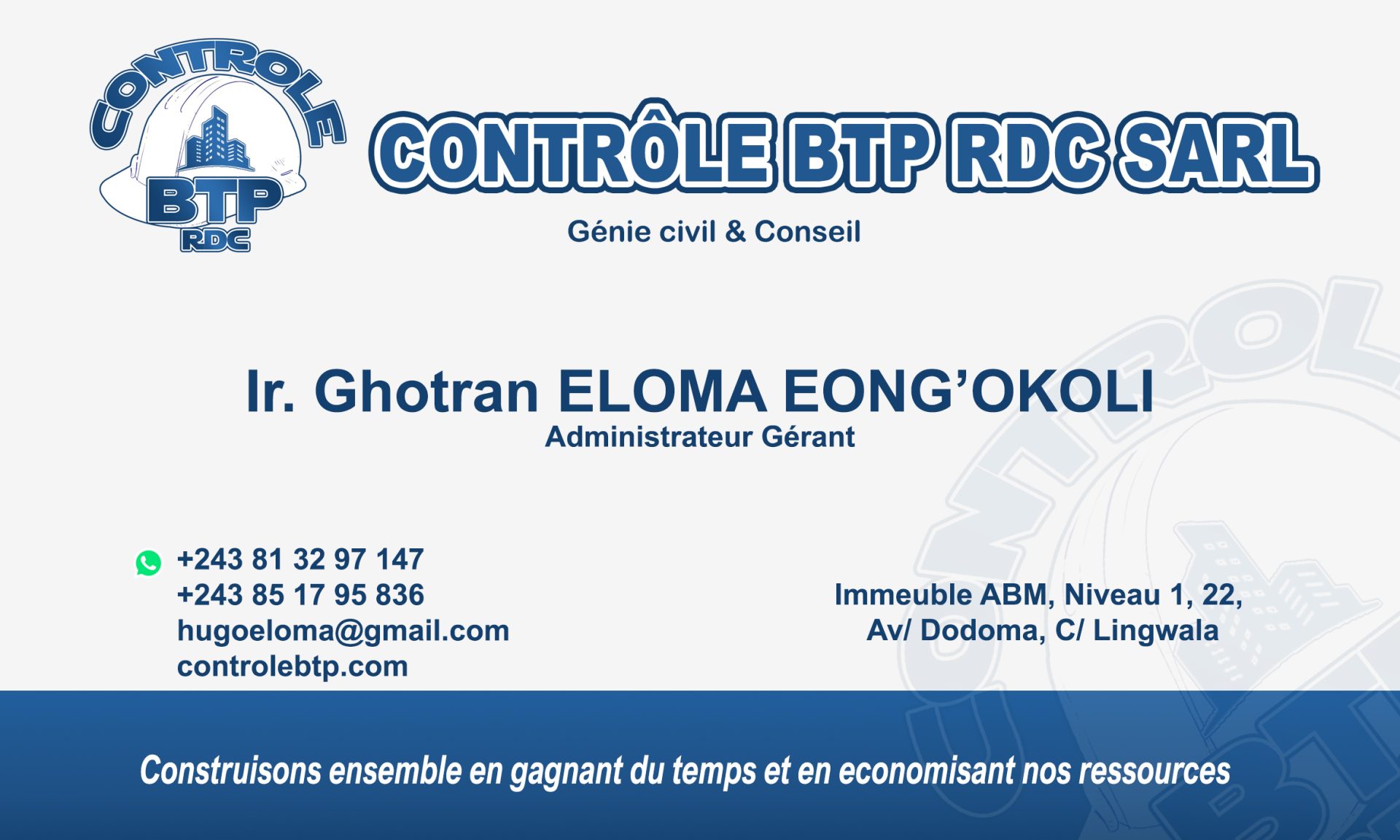 CONTROLE
BTP
RDC

CONTRÔLE BTP RDC SARL
Génie civil & Conseil

Ir. Ghotran ELOMA EONG'OKOLI
Administrateur Gérant

+243 81 32 97 147
+243 85 17 95 836
hugoeloma@gmail.com
controlebtp.com

Immeuble ABM, Niveau 1, 22,
Av/ Dodoma, C/ Lingwala

Construisons ensemble en gagnant du temps et en economisant nos ressources